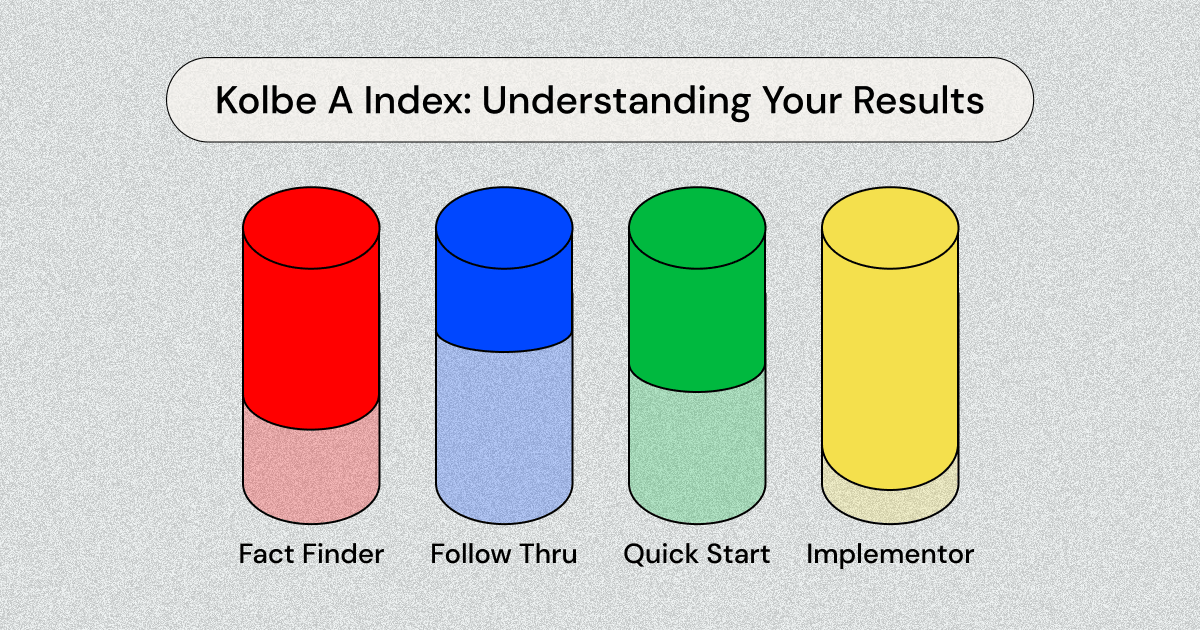 Kolbe A Index: Understanding Your Results

Fact Finder

Follow Thru

Quick Start

Implementor